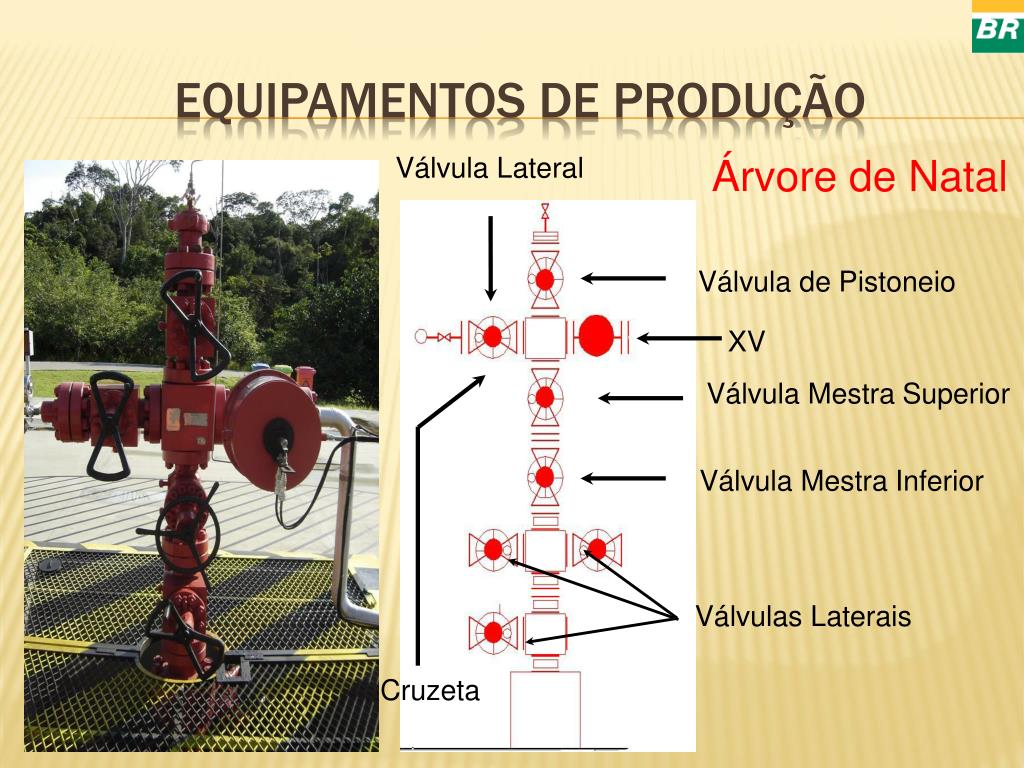 BR

EQUIPAMENTOS DE PRODUÇÃO

Válvula Lateral

Árvore de Natal

Válvula de Pistoneio

XV

Válvula Mestra Superior

Válvula Mestra Inferior

Válvulas Laterais

Cruzeta